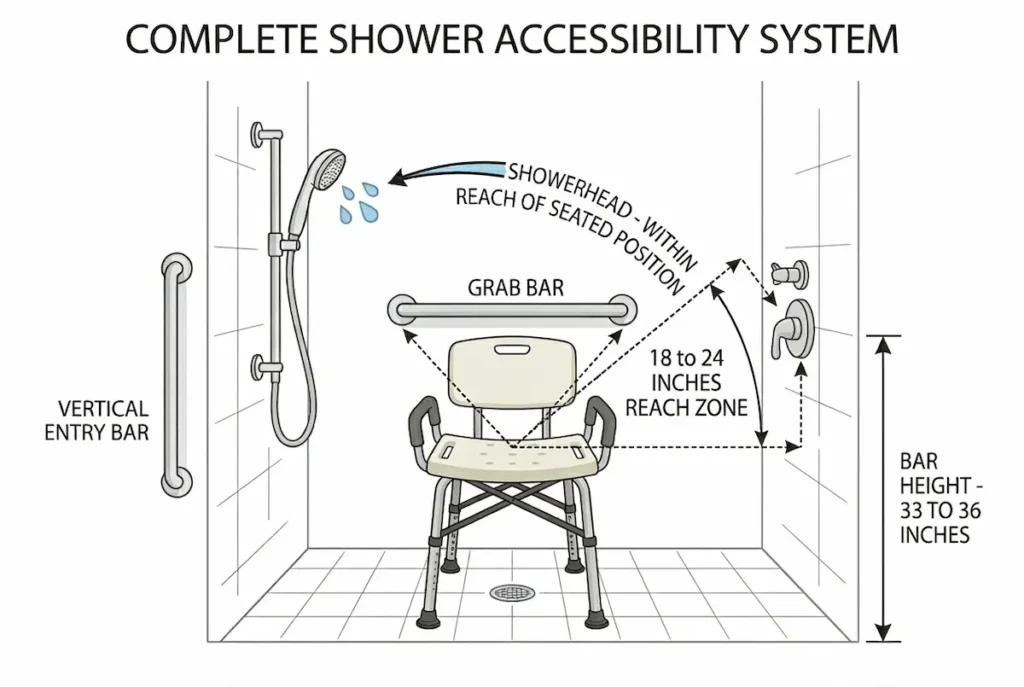 COMPLETE SHOWER ACCESSIBILITY SYSTEM

SHOWERHEAD - WITHIN REACH OF SEATED POSITION

GRAB BAR

VERTICAL ENTRY BAR

18 to 24 INCHES REACH ZONE

BAR HEIGHT - 33 TO 36 INCHES